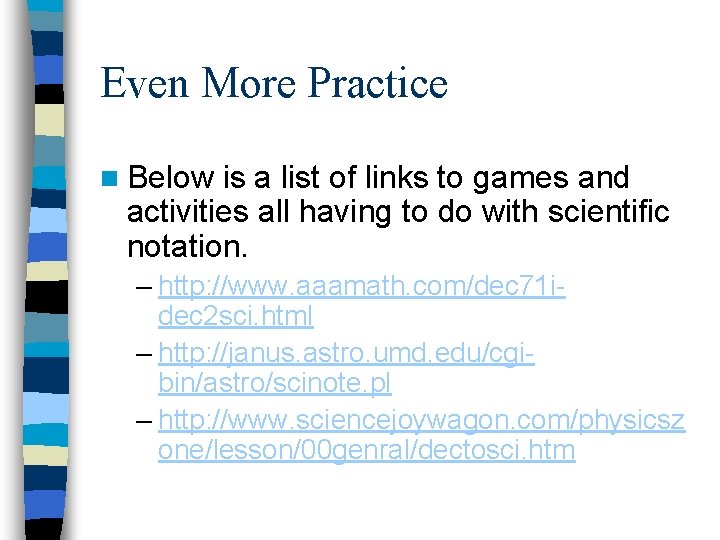 Even More Practice

Below is a list of links to games and activities all having to do with scientific notation.

– http://www.aaamath.com/dec71i-dec2sci.html

– http://janus.astro.umd.edu/cgi-bin/astro/scinote.pl

– http://www.sciencejoywagon.com/physicszone/lesson/00genral/dectosci.htm